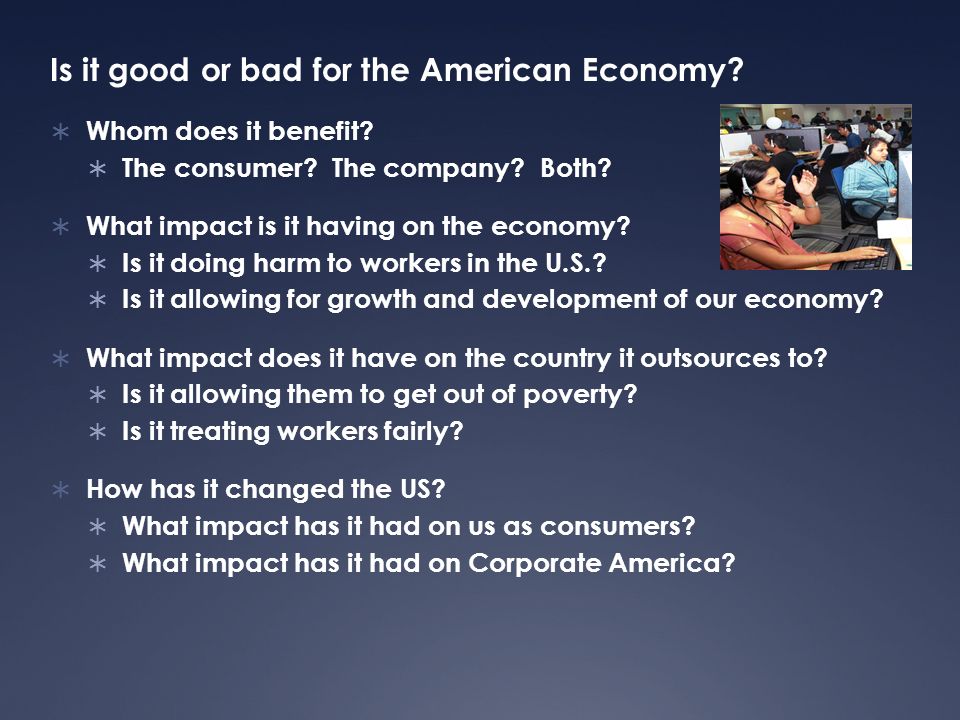 Is it good or bad for the American Economy?

∗ Whom does it benefit?
 ∗ The consumer? The company? Both?

∗ What impact is it having on the economy?
 ∗ Is it doing harm to workers in the U.S.?
 ∗ Is it allowing for growth and development of our economy?

∗ What impact does it have on the country it outsources to?
 ∗ Is it allowing them to get out of poverty?
 ∗ Is it treating workers fairly?

∗ How has it changed the US?
 ∗ What impact has it had on us as consumers?
 ∗ What impact has it had on Corporate America?